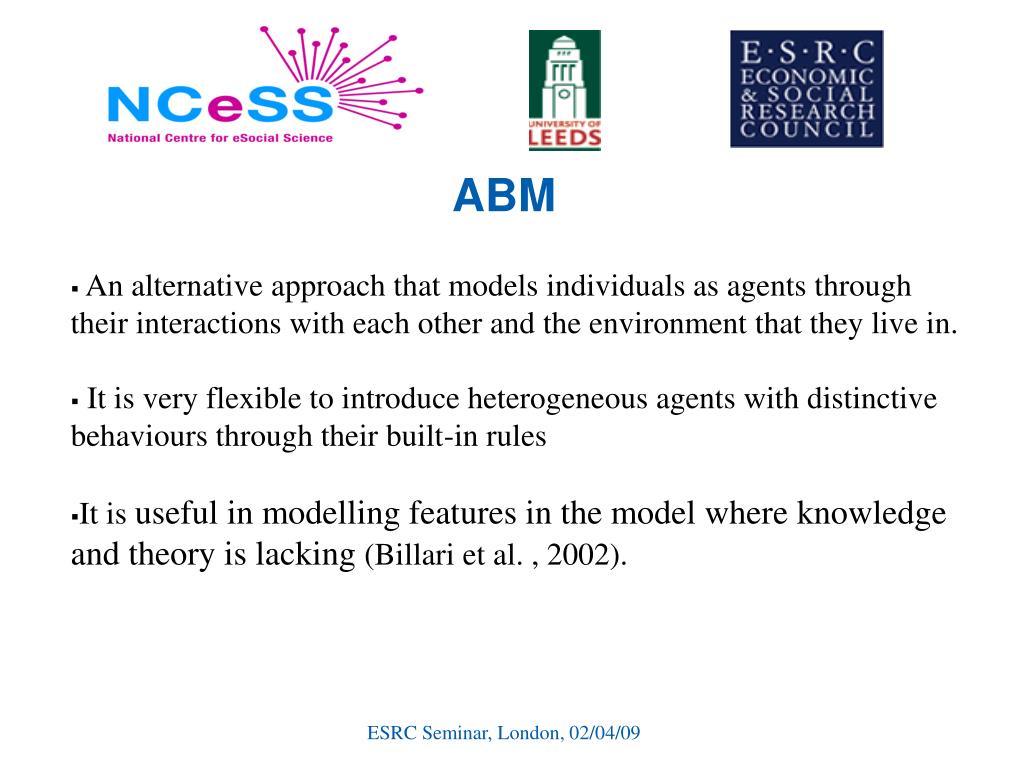 NCeSS
National Centre for eSocial Science

UNIVERSITY OF LEEDS

E·S·R·C
ECONOMIC & SOCIAL RESEARCH COUNCIL

ABM

▪ An alternative approach that models individuals as agents through their interactions with each other and the environment that they live in.

▪ It is very flexible to introduce heterogeneous agents with distinctive behaviours through their built-in rules

▪It is useful in modelling features in the model where knowledge and theory is lacking (Billari et al. , 2002).

ESRC Seminar, London, 02/04/09